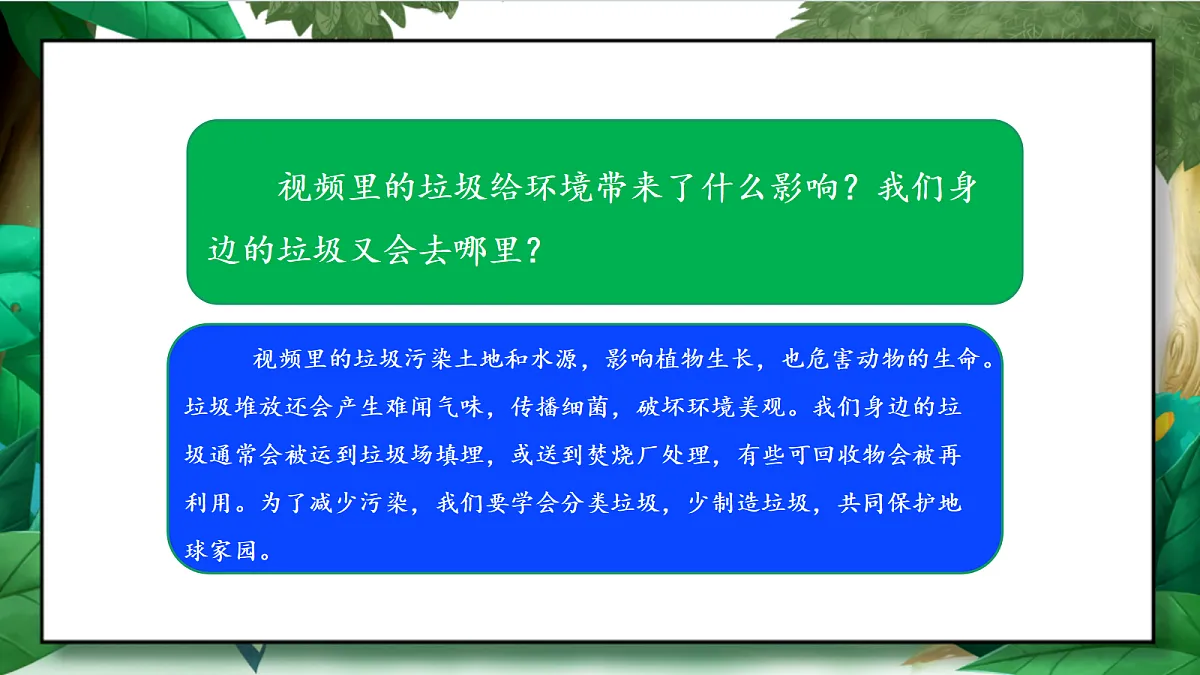 视频里的垃圾给环境带来了什么影响？我们身边的垃圾又会去哪里？

视频里的垃圾污染土地和水源，影响植物生长，也危害动物的生命。垃圾堆放还会产生难闻气味，传播细菌，破坏环境美观。我们身边的垃圾通常会被运到垃圾场填埋，或送到焚烧厂处理，有些可回收物会被再利用。为了减少污染，我们要学会分类垃圾，少制造垃圾，共同保护地球家园。